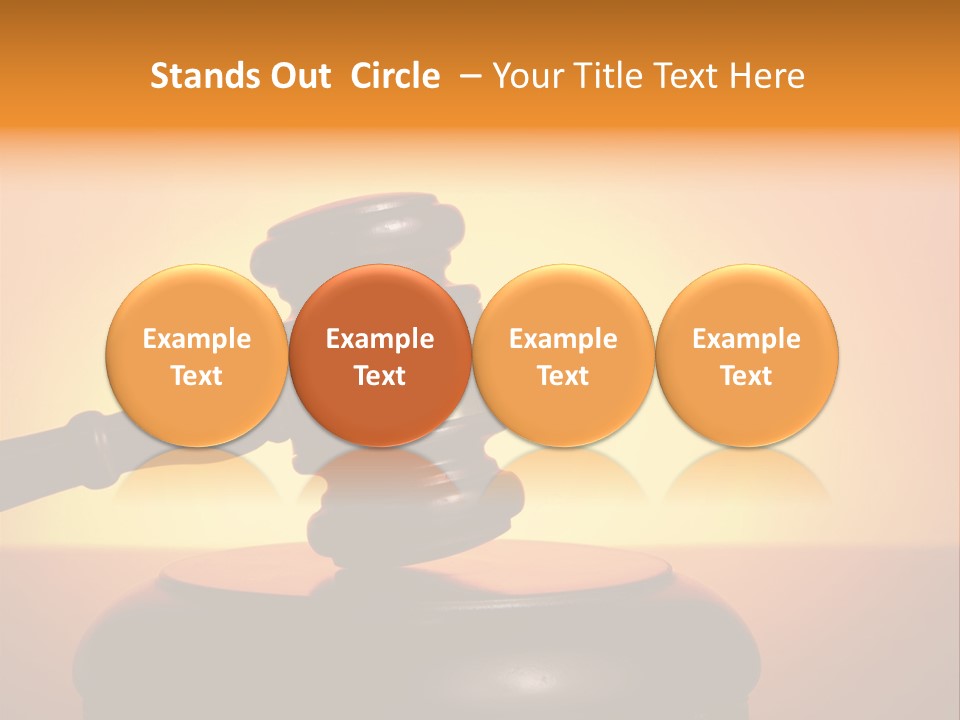 Stands Out Circle – Your Title Text Here

Example Text

Example Text

Example Text

Example Text